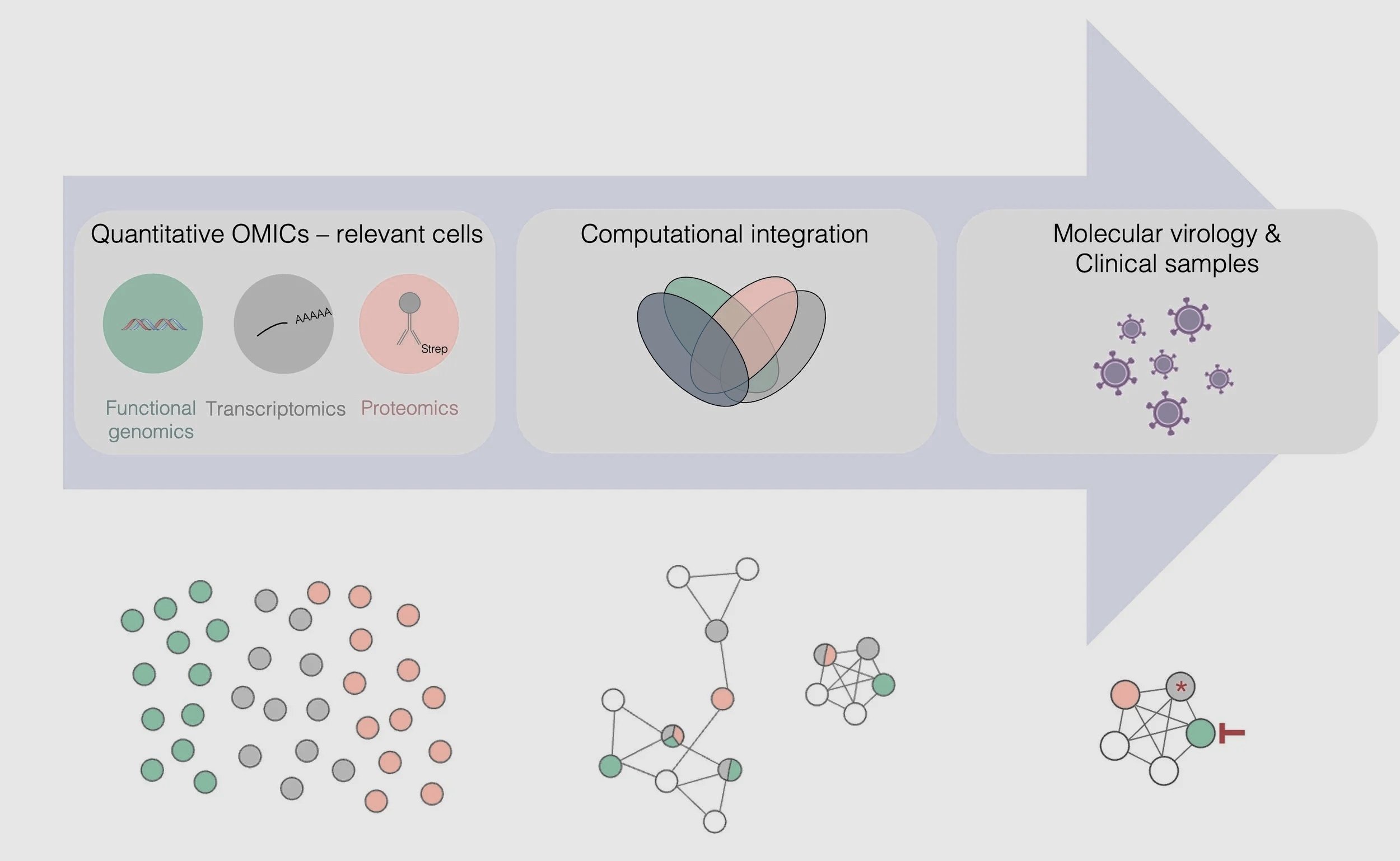 Quantitative OMICs – relevant cells

AAAAA

Strep

Functional genomics

Transcriptomics

Proteomics

Computational integration

Molecular virology & Clinical samples

*